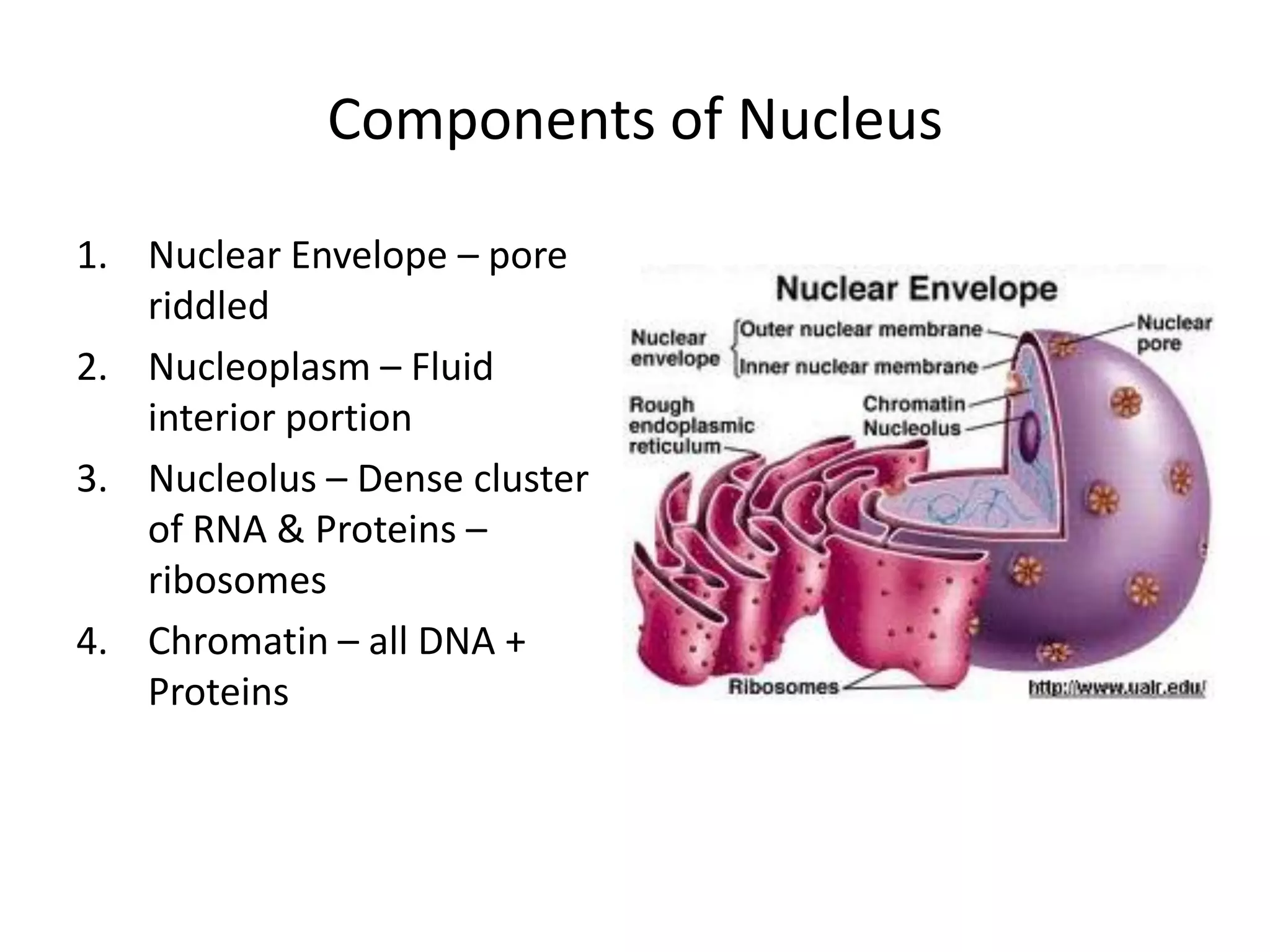 Components of Nucleus

1. Nuclear Envelope – pore riddled
2. Nucleoplasm – Fluid interior portion
3. Nucleolus – Dense cluster of RNA & Proteins – ribosomes
4. Chromatin – all DNA + Proteins

Nuclear Envelope

Nuclear envelope

Outer nuclear membrane

Inner nuclear membrane

Nuclear pore

Rough endoplasmic reticulum

Chromatin

Nucleolus

Ribosomes

http://www.ualr.edu/